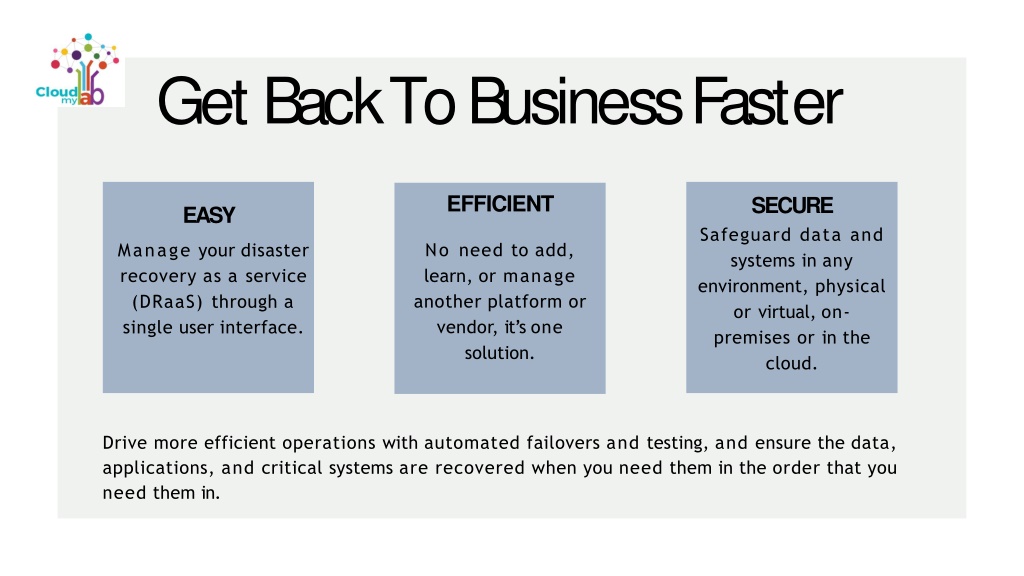 Cloud my lab

Get Back To Business Faster

EASY

Manage your disaster recovery as a service (DRaaS) through a single user interface.

EFFICIENT

No need to add, learn, or manage another platform or vendor, it's one solution.

SECURE

Safeguard data and systems in any environment, physical or virtual, on-premises or in the cloud.

Drive more efficient operations with automated failovers and testing, and ensure the data, applications, and critical systems are recovered when you need them in the order that you need them in.